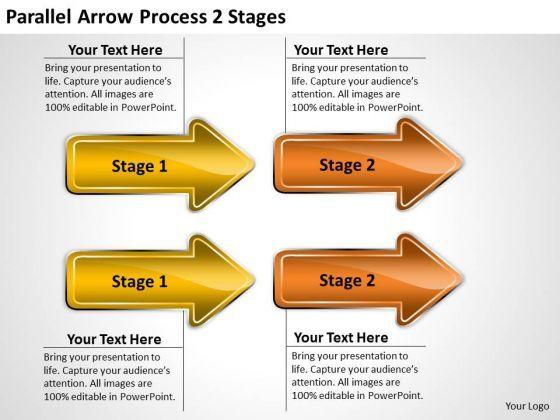 Parallel Arrow Process 2 Stages

Your Text Here
Bring your presentation to life. Capture your audience's attention. All images are 100% editable in PowerPoint.

Your Text Here
Bring your presentation to life. Capture your audience's attention. All images are 100% editable in PowerPoint.

Stage 1

Stage 2

Stage 1

Stage 2

Your Text Here
Bring your presentation to life. Capture your audience's attention. All images are 100% editable in PowerPoint.

Your Text Here
Bring your presentation to life. Capture your audience's attention. All images are 100% editable in PowerPoint.

Your Logo